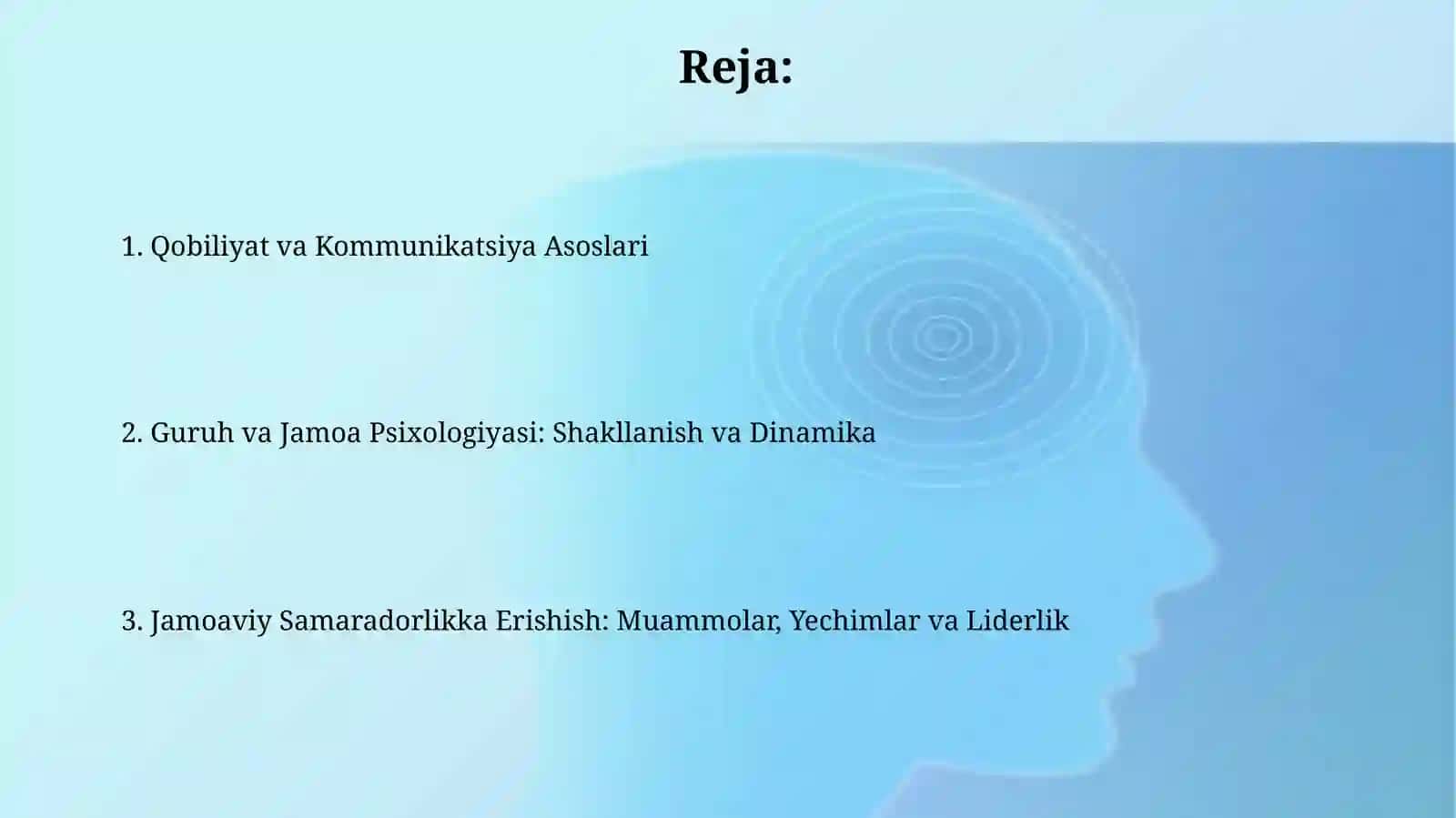 Reja:

1. Qobiliyat va Kommunikatsiya Asoslari

2. Guruh va Jamoa Psixologiyasi: Shakllanish va Dinamika

3. Jamoaviy Samaradorlikka Erishish: Muammolar, Yechimlar va Liderlik